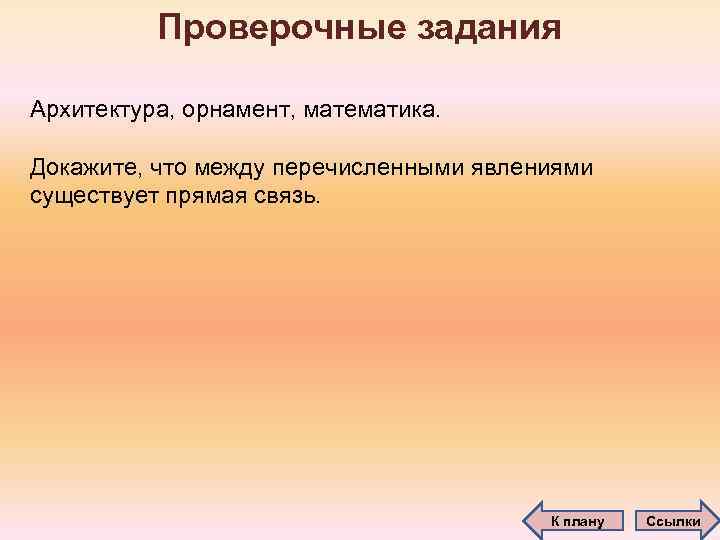 Проверочные задания

Архитектура, орнамент, математика.

Докажите, что между перечисленными явлениями существует прямая связь.

К плану

Ссылки